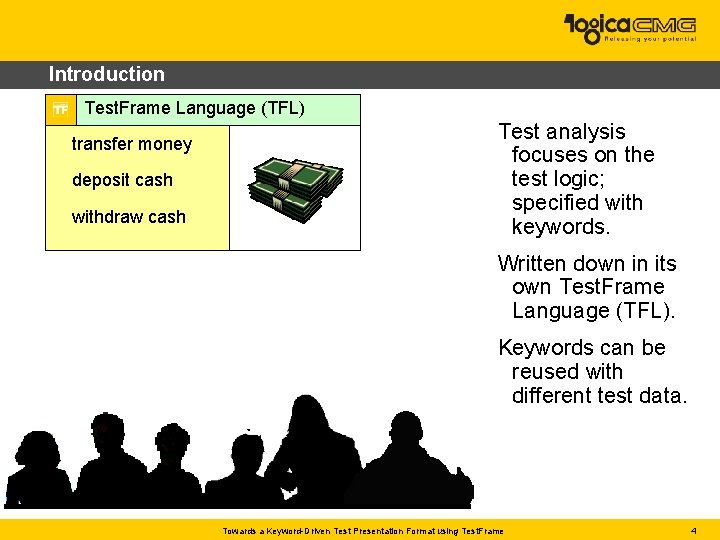 logicaCMG
Releasing your potential

Introduction

TF TestFrame Language (TFL)

transfer money

deposit cash

withdraw cash

Test analysis focuses on the test logic; specified with keywords.

Written down in its own TestFrame Language (TFL).

Keywords can be reused with different test data.

Towards a Keyword-Driven Test Presentation Format using TestFrame

4